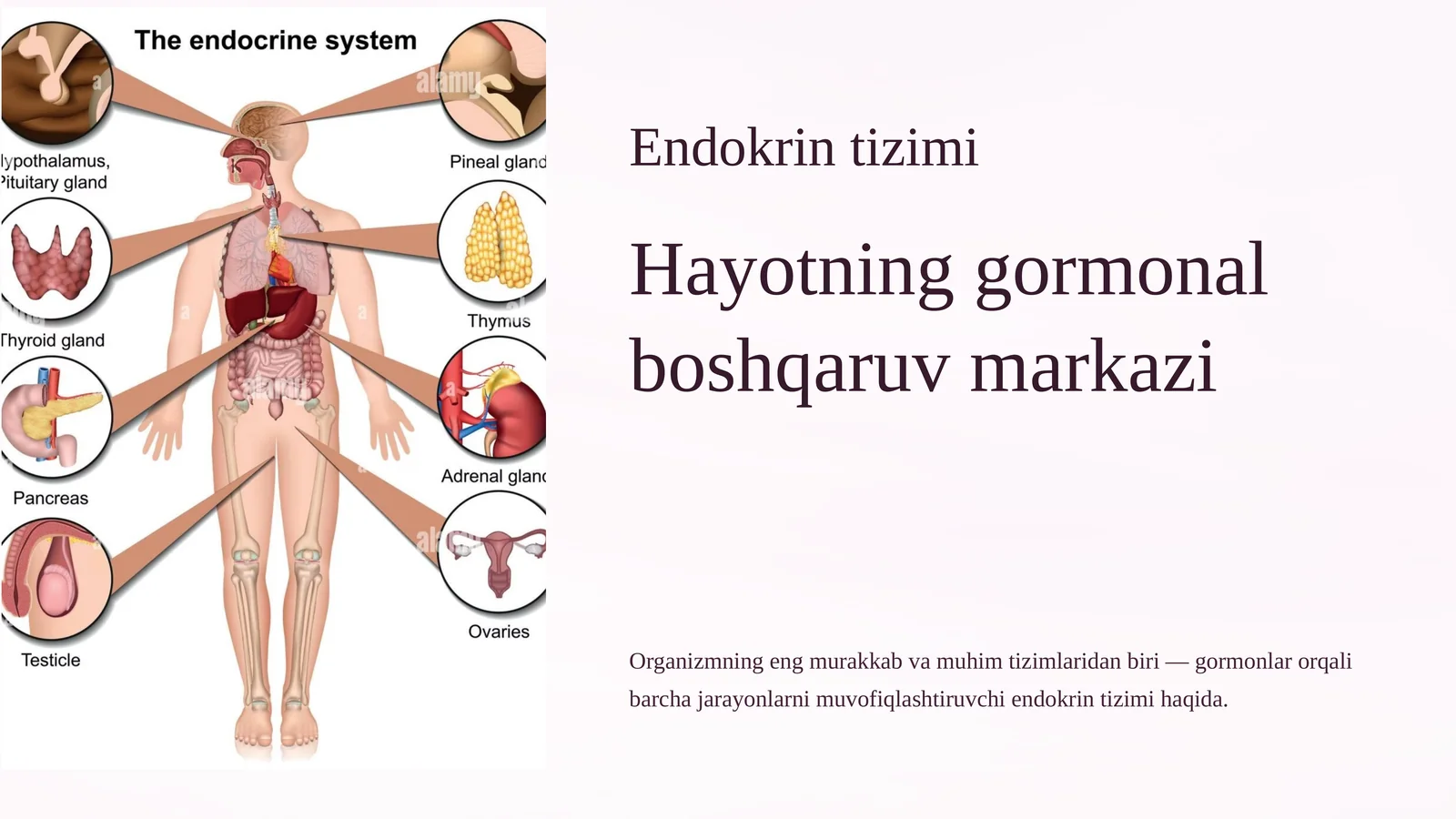 The endocrine system

alamy

lypothalamus, Pituitary gland

Pineal gland

Thyroid gland

Thymus

Pancreas

Adrenal glanc

Testicle

Ovaries

Endokrin tizimi

Hayotning gormonal boshqaruv markazi

Organizmning eng murakkab va muhim tizimlaridan biri — gormonlar orqali barcha jarayonlarni muvofiqlashtiruvchi endokrin tizimi haqida.